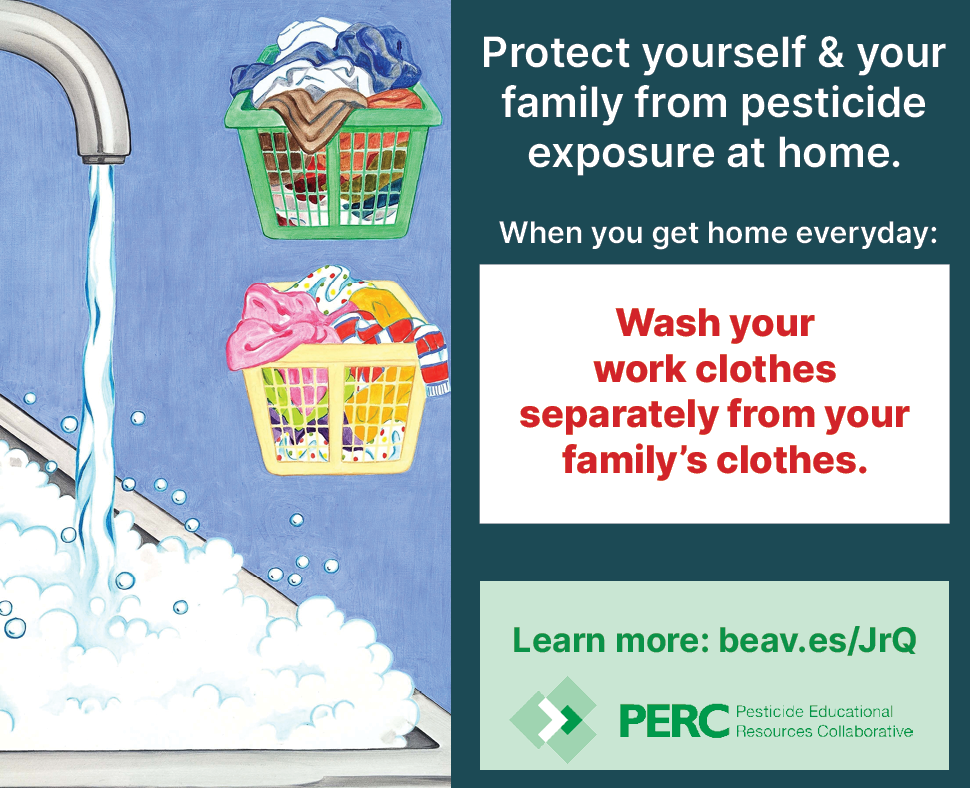 Protect yourself & your family from pesticide exposure at home.

When you get home everyday:

Wash your work clothes separately from your family's clothes.

Learn more: beav.es/JrQ

PERC Pesticide Educational Resources Collaborative